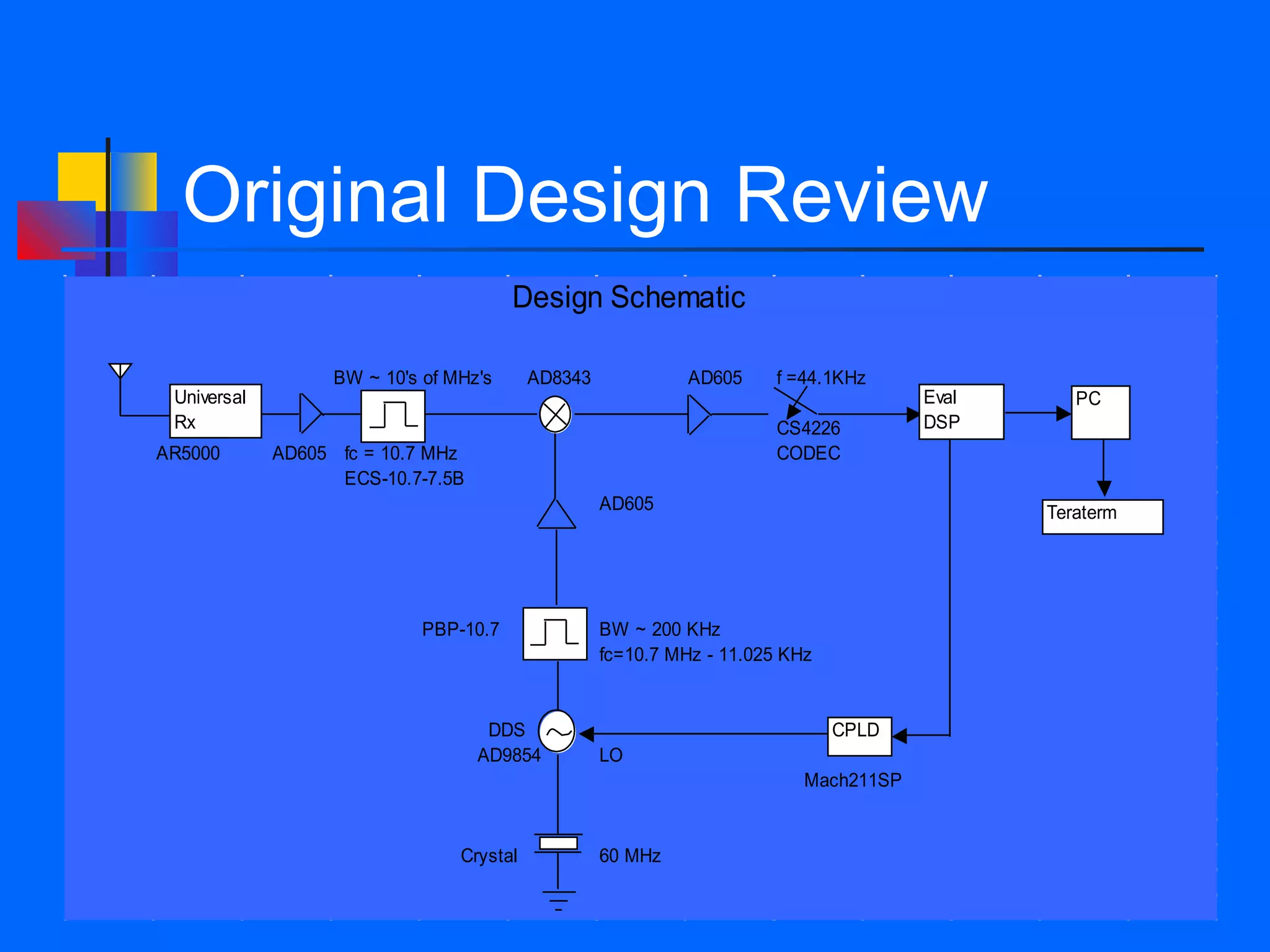 Original Design Review

Design Schematic

Universal Rx
AR5000
AD605
BW ~ 10's of MHz's
fc = 10.7 MHz
ECS-10.7-7.5B
AD8343
AD605
f =44.1KHz
CS4226
CODEC
Eval DSP
PC
Teraterm
AD605
PBP-10.7
BW ~ 200 KHz
fc=10.7 MHz - 11.025 KHz
DDS
AD9854
LO
CPLD
Mach211SP
Crystal
60 MHz